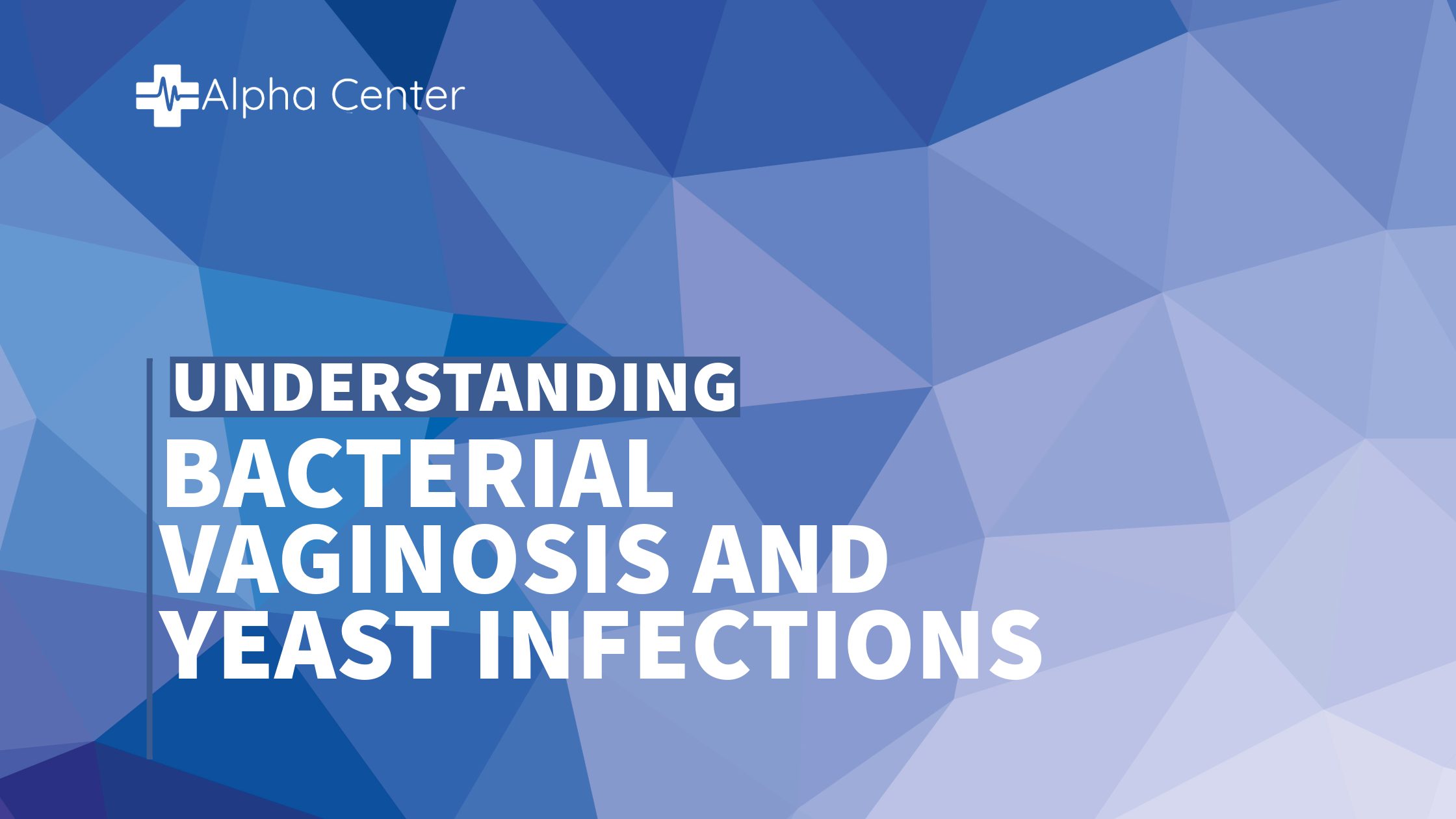 Alpha Center

UNDERSTANDING
BACTERIAL VAGINOSIS AND YEAST INFECTIONS